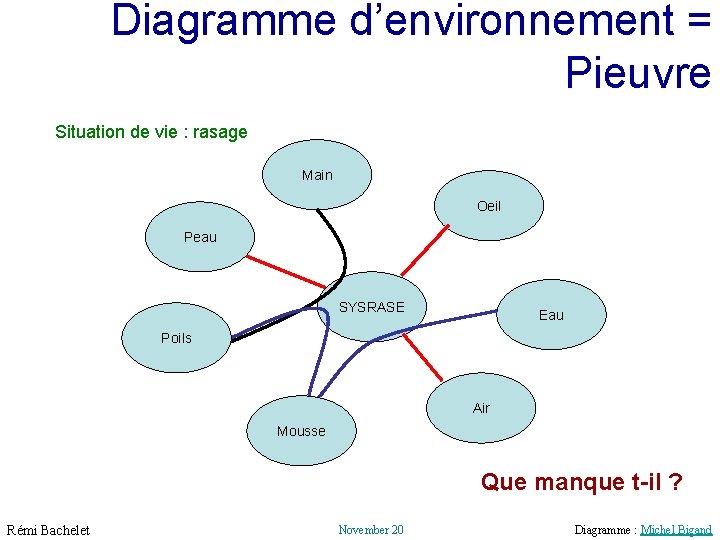 Diagramme d'environnement = Pieuvre

Situation de vie : rasage

Main

Oeil

Peau

SYSRASE

Eau

Poils

Air

Mousse

Que manque t-il ?

Rémi Bachelet

November 20

Diagramme : Michel Bigand